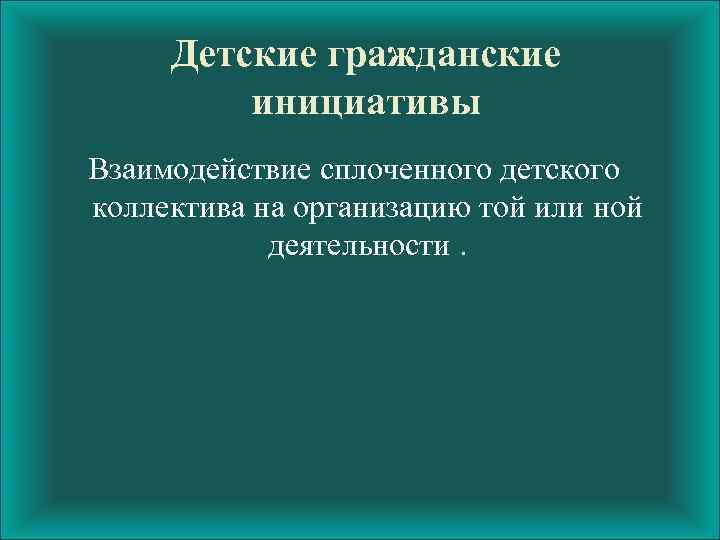 Детские гражданские инициативы

Взаимодействие сплоченного детского коллектива на организацию той или ной деятельности .